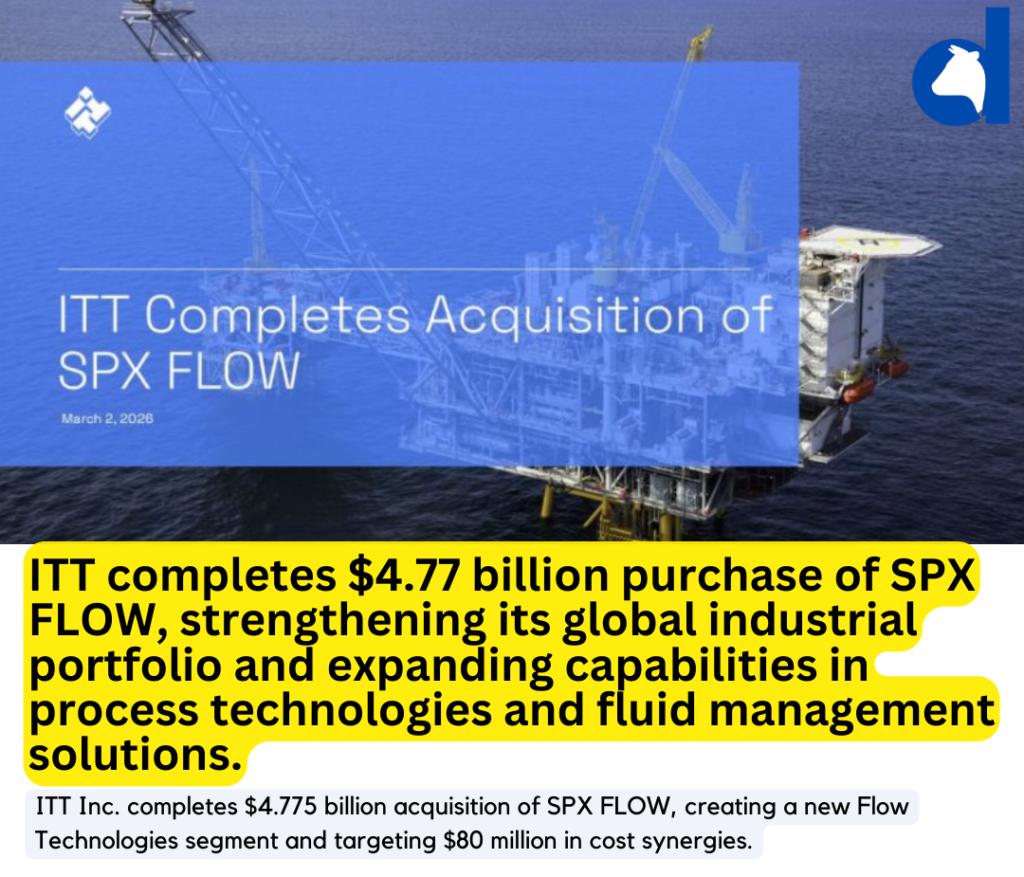 ITT Completes Acquisition of SPX FLOW

March 2, 2026

ITT completes $4.77 billion purchase of SPX FLOW, strengthening its global industrial portfolio and expanding capabilities in process technologies and fluid management solutions.

ITT Inc. completes $4.775 billion acquisition of SPX FLOW, creating a new Flow Technologies segment and targeting $80 million in cost synergies.